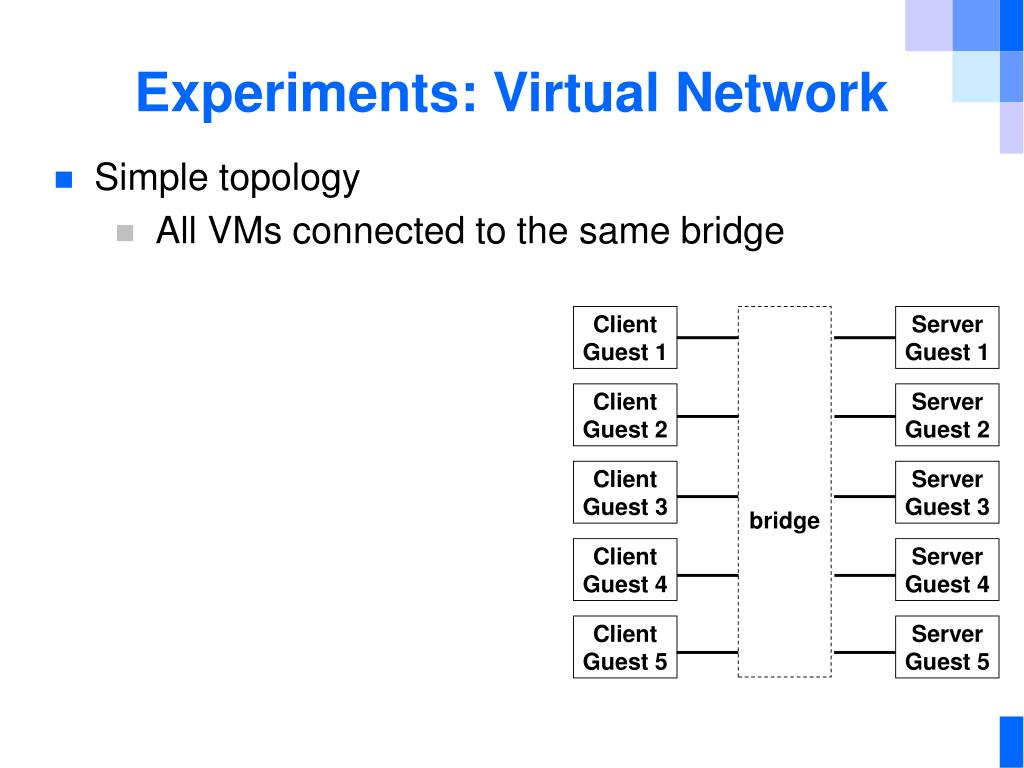 Experiments: Virtual Network

Simple topology

All VMs connected to the same bridge

Client Guest 1

Client Guest 2

Client Guest 3

Client Guest 4

Client Guest 5

bridge

Server Guest 1

Server Guest 2

Server Guest 3

Server Guest 4

Server Guest 5